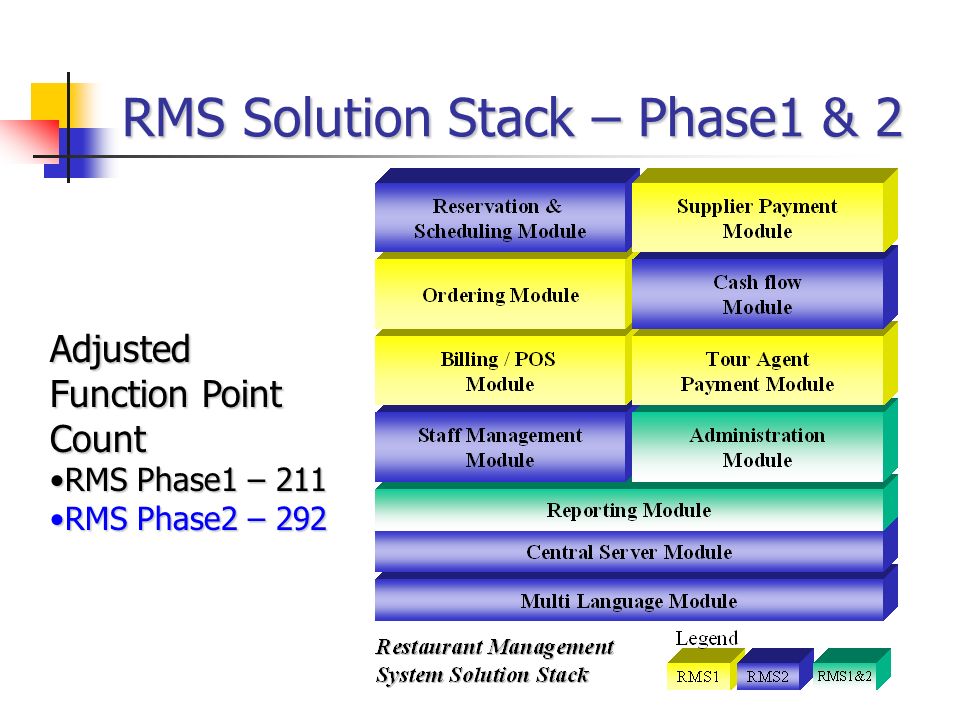 RMS Solution Stack – Phase1 & 2

Adjusted Function Point Count
•RMS Phase1 – 211
•RMS Phase2 – 292

Reservation & Scheduling Module

Supplier Payment Module

Ordering Module

Cash flow Module

Billing / POS Module

Tour Agent Payment Module

Staff Management Module

Administration Module

Reporting Module

Central Server Module

Multi Language Module

Restaurant Management System Solution Stack

Legend

RMS1

RMS2

RMS1&2